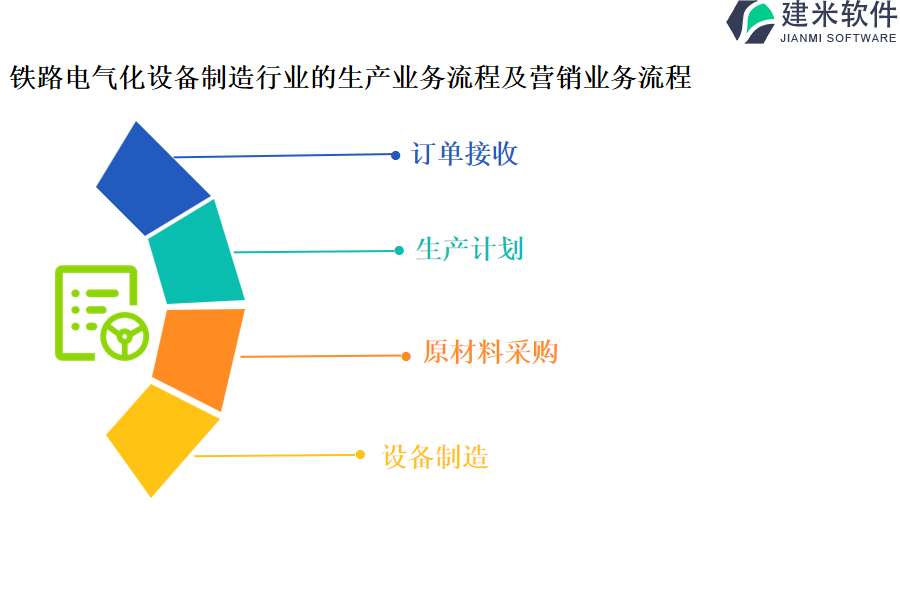 建米软件
JIANMI SOFTWARE

铁路电气化设备制造行业的生产业务流程及营销业务流程

订单接收

生产计划

原材料采购

设备制造